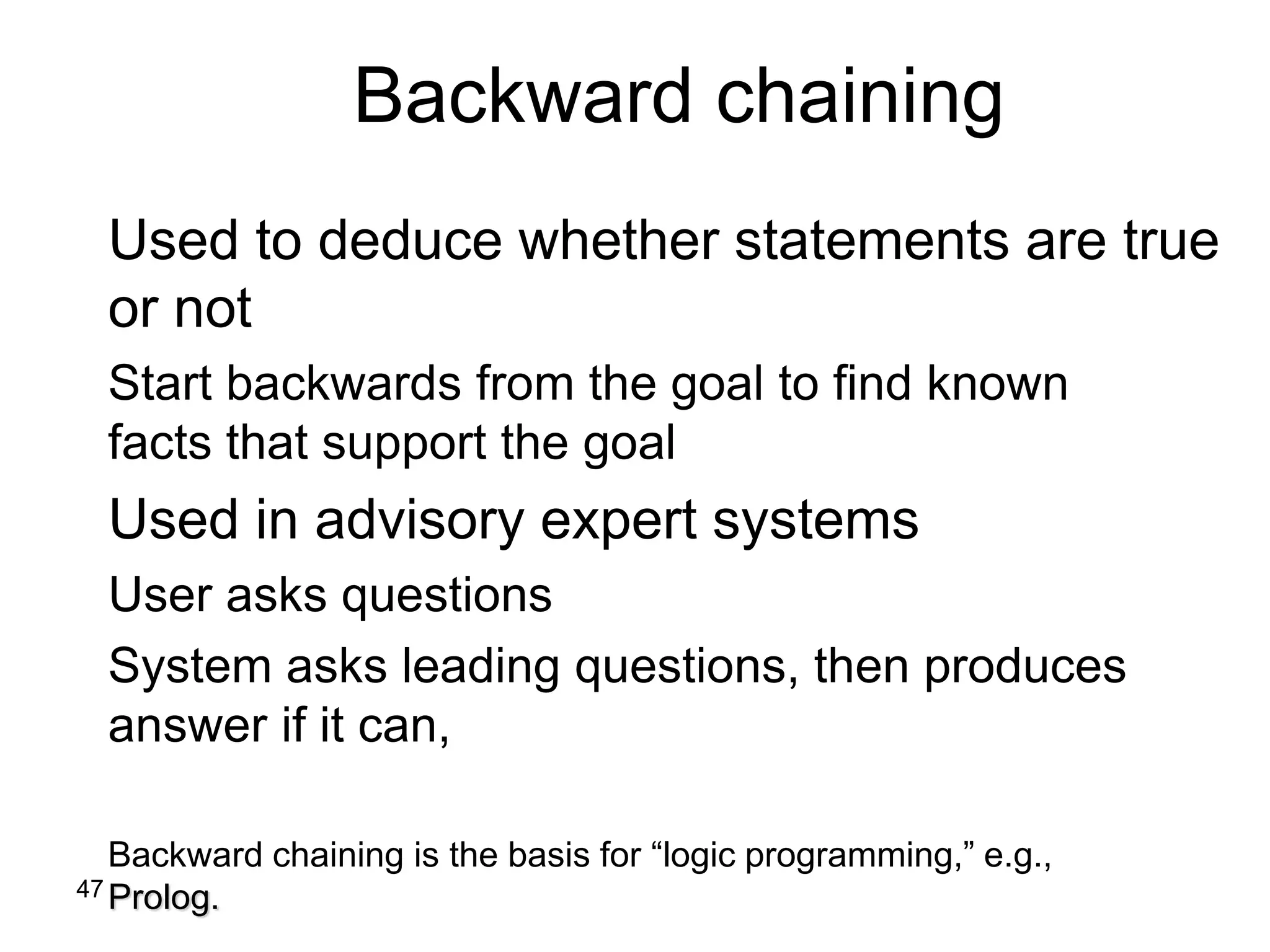 Backward chaining

Used to deduce whether statements are true or not

Start backwards from the goal to find known facts that support the goal

Used in advisory expert systems

User asks questions

System asks leading questions, then produces answer if it can,

Backward chaining is the basis for “logic programming,” e.g., Prolog.

47